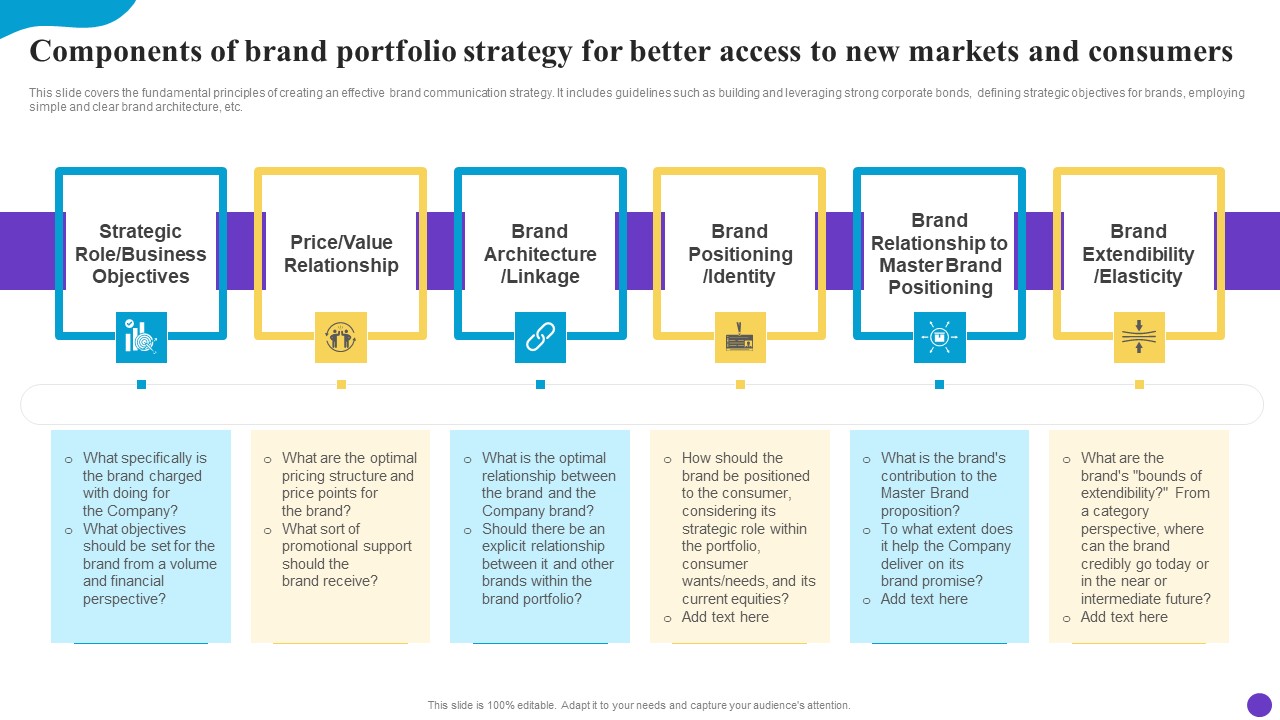 Components of brand portfolio strategy for better access to new markets and consumers

This slide covers the fundamental principles of creating an effective brand communication strategy. It includes guidelines such as building and leveraging strong corporate bonds, defining strategic objectives for brands, employing simple and clear brand architecture, etc.

Strategic Role/Business Objectives

Price/Value Relationship

Brand Architecture /Linkage

Brand Positioning /Identity

Brand Relationship to Master Brand Positioning

Brand Extendibility /Elasticity

o What specifically is the brand charged with doing for the Company?
o What objectives should be set for the brand from a volume and financial perspective?

o What are the optimal pricing structure and price points for the brand?
o What sort of promotional support should the brand receive?

o What is the optimal relationship between the brand and the Company brand?
o Should there be an explicit relationship between it and other brands within the brand portfolio?

o How should the brand be positioned to the consumer, considering its strategic role within the portfolio, consumer wants/needs, and its current equities?
o Add text here

o What is the brand's contribution to the Master Brand proposition?
o To what extent does it help the Company deliver on its brand promise?
o Add text here

o What are the brand's "bounds of extendibility?" From a category perspective, where can the brand credibly go today or in the near or intermediate future?
o Add text here

This slide is 100% editable. Adapt it to your needs and capture your audience's attention.